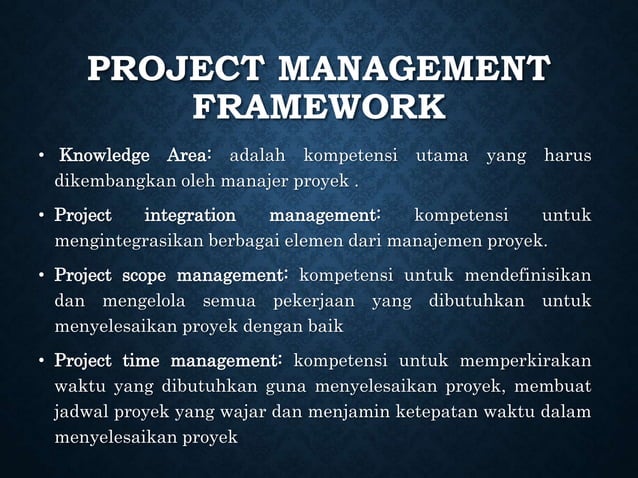 PROJECT MANAGEMENT FRAMEWORK

• Knowledge Area: adalah kompetensi utama yang harus dikembangkan oleh manajer proyek .

• Project integration management: kompetensi untuk mengintegrasikan berbagai elemen dari manajemen proyek.

• Project scope management: kompetensi untuk mendefinisikan dan mengelola semua pekerjaan yang dibutuhkan untuk menyelesaikan proyek dengan baik

• Project time management: kompetensi untuk memperkirakan waktu yang dibutuhkan guna menyelesaikan proyek, membuat jadwal proyek yang wajar dan menjamin ketepatan waktu dalam menyelesaikan proyek